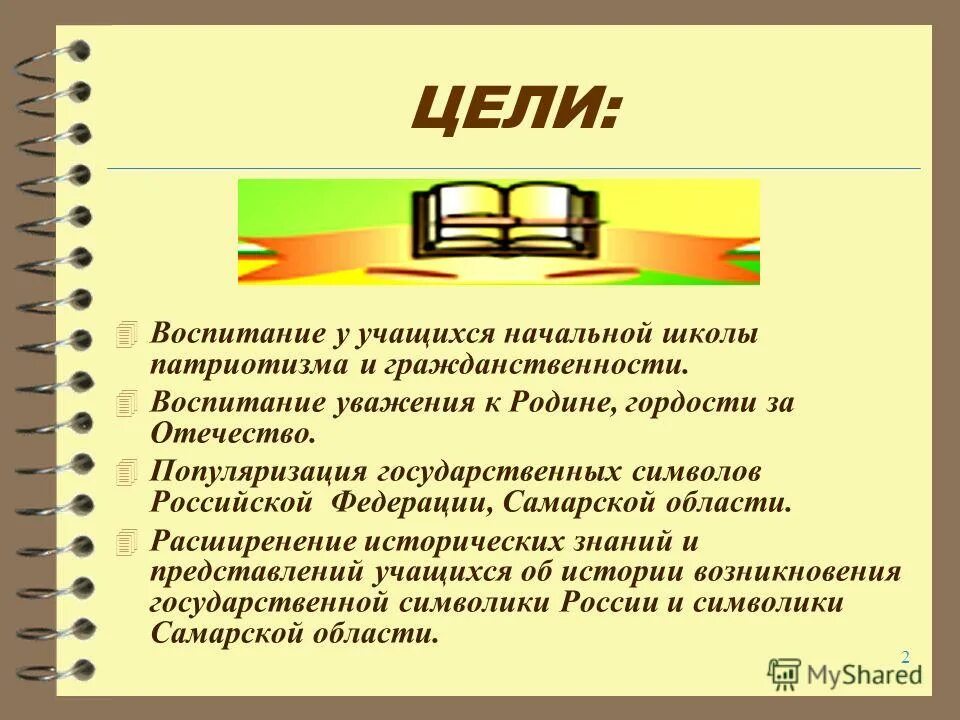 ЦЕЛИ:

Воспитание у учащихся начальной школы патриотизма и гражданственности.

Воспитание уважения к Родине, гордости за Отечество.

Популяризация государственных символов Российской Федерации, Самарской области.

Расширенение исторических знаний и представлений учащихся об истории возникновения государственной символики России и символики Самарской области.

2

MyShared